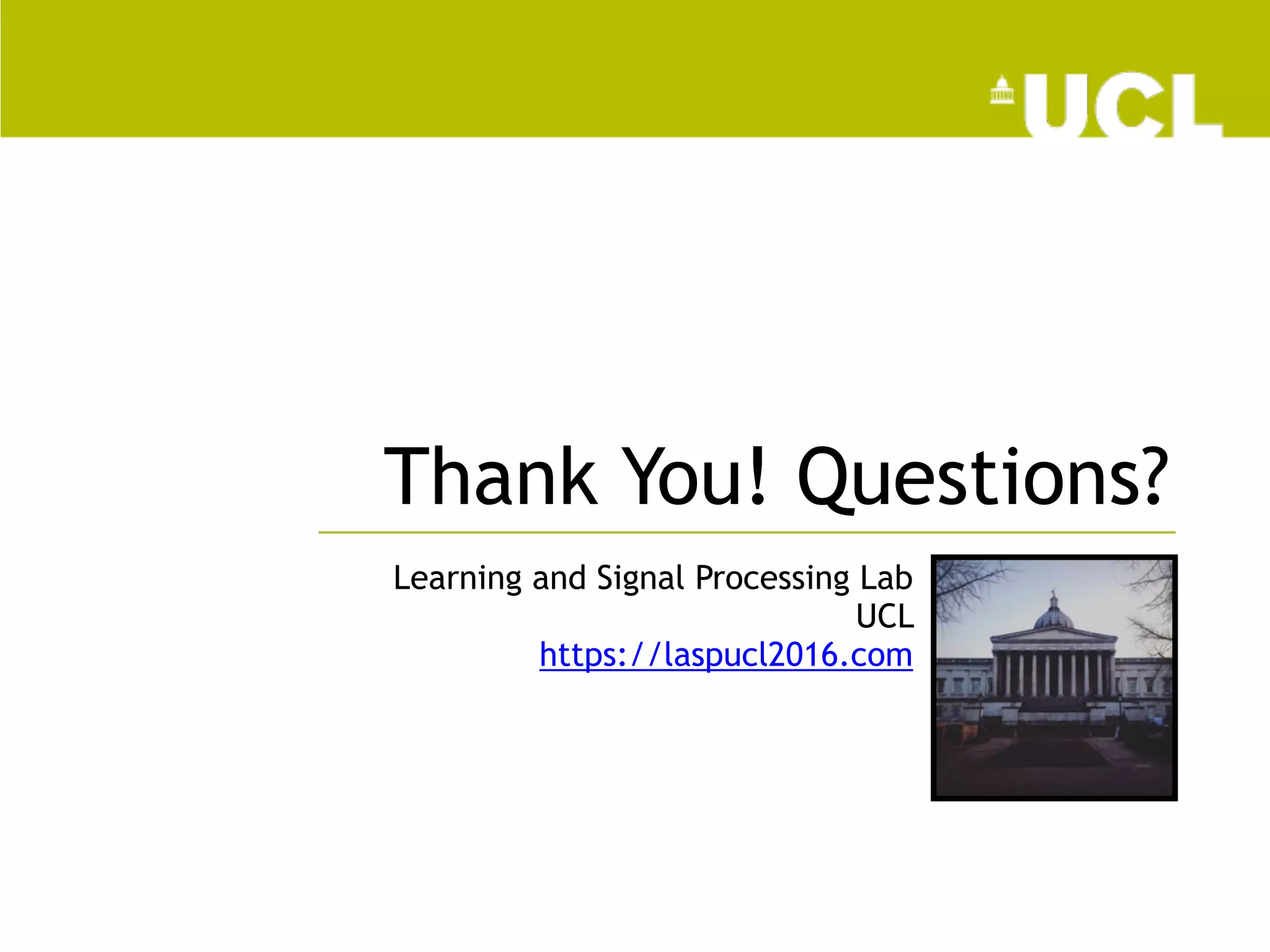 UCL

Thank You! Questions?

Learning and Signal Processing Lab
UCL
https://laspucl2016.com